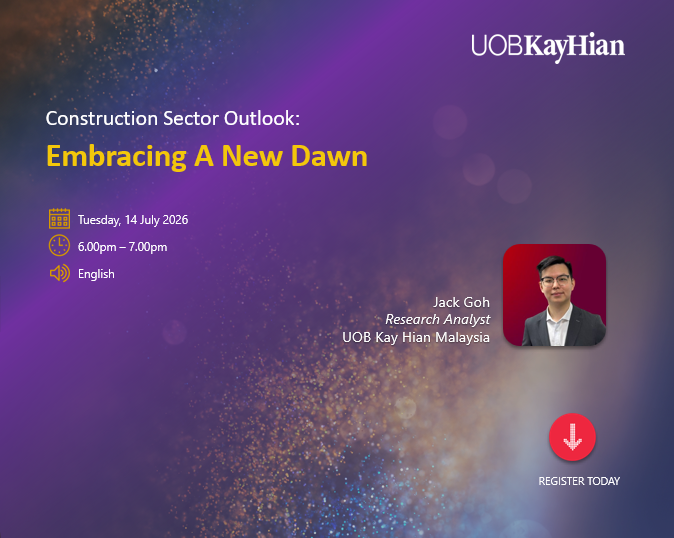 UOBKayHian

Construction Sector Outlook:

Embracing A New Dawn

Tuesday, 14 July 2026

6.00pm – 7.00pm

English

Jack Goh
Research Analyst
UOB Kay Hian Malaysia

REGISTER TODAY